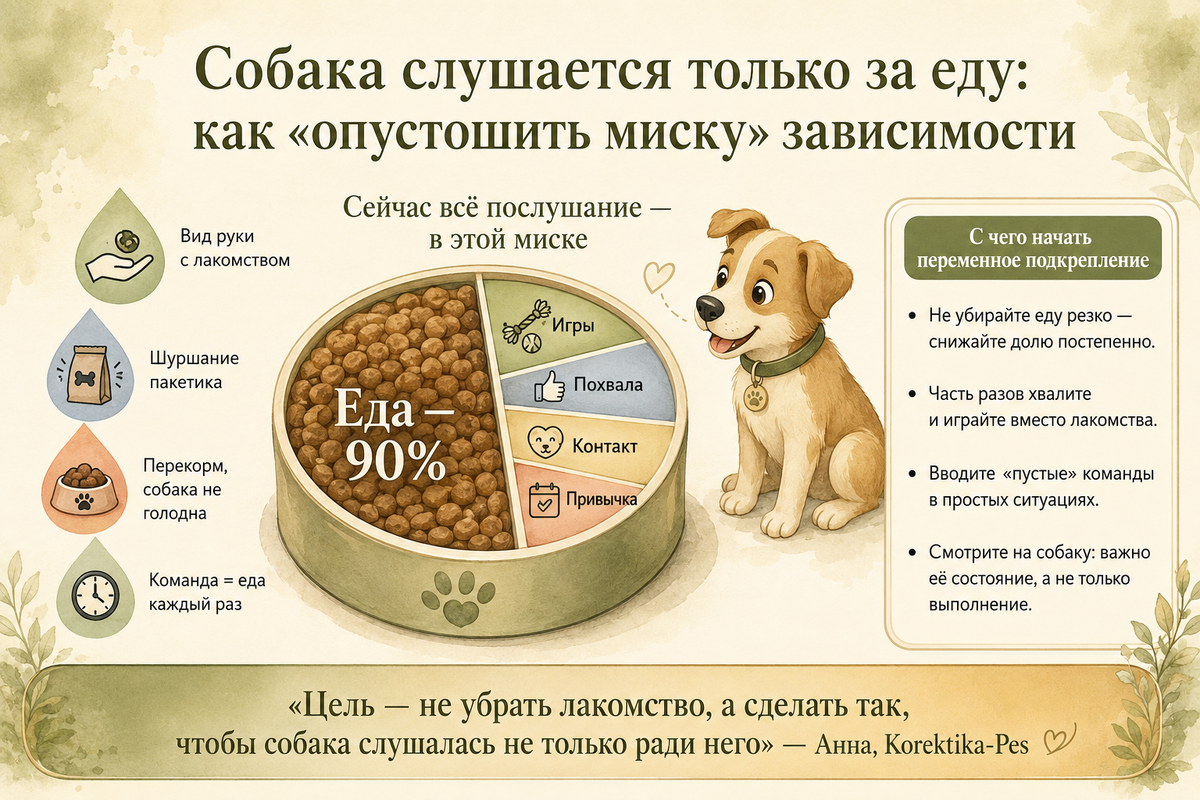 Собака слушается только за еду: как «опустошить миску» зависимости

Вид руки с лакомством

Шуршание пакетика

Перекорм, собака не голодна

Команда = еда каждый раз

Сейчас всё послушание — в этой миске

Еда — 90%

Игры

Похвала

Контакт

Привычка

С чего начать переменное подкрепление

• Не убирайте еду резко — снижайте долю постепенно.

• Часть разов хвалите и играйте вместо лакомства.

• Вводите «пустые» команды в простых ситуациях.

• Смотрите на собаку: важно её состояние, а не только выполнение.

«Цель — не убрать лакомство, а сделать так, чтобы собака слушалась не только ради него» — Анна, Korektika-Pes